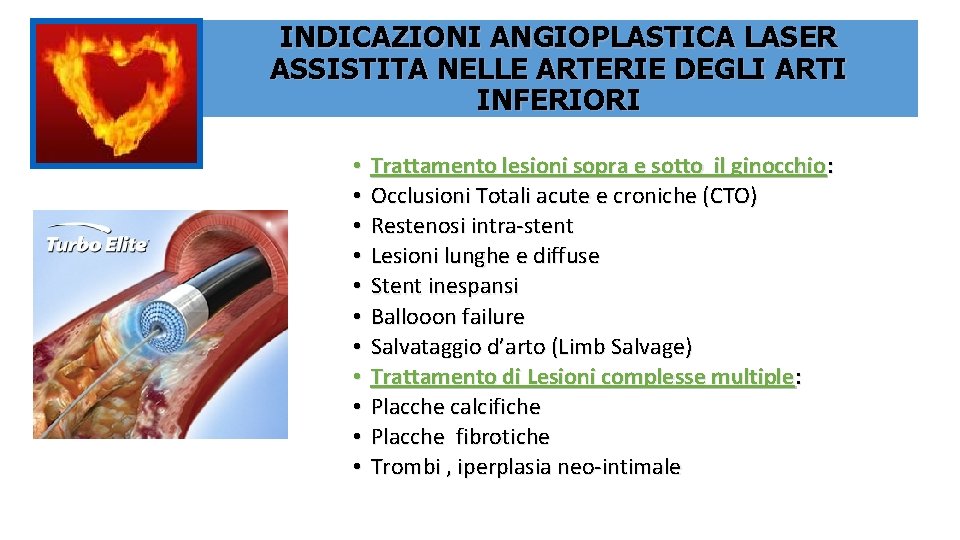 INDICAZIONI ANGIOPLASTICA LASER ASSISTITA NELLE ARTERIE DEGLI ARTI INFERIORI

Turbo Elite

• Trattamento lesioni sopra e sotto il ginocchio:
• Occlusioni Totali acute e croniche (CTO)
• Restenosi intra-stent
• Lesioni lunghe e diffuse
• Stent inespansi
• Ballooon failure
• Salvataggio d'arto (Limb Salvage)
• Trattamento di Lesioni complesse multiple:
• Placche calcifiche
• Placche fibrotiche
• Trombi , iperplasia neo-intimale